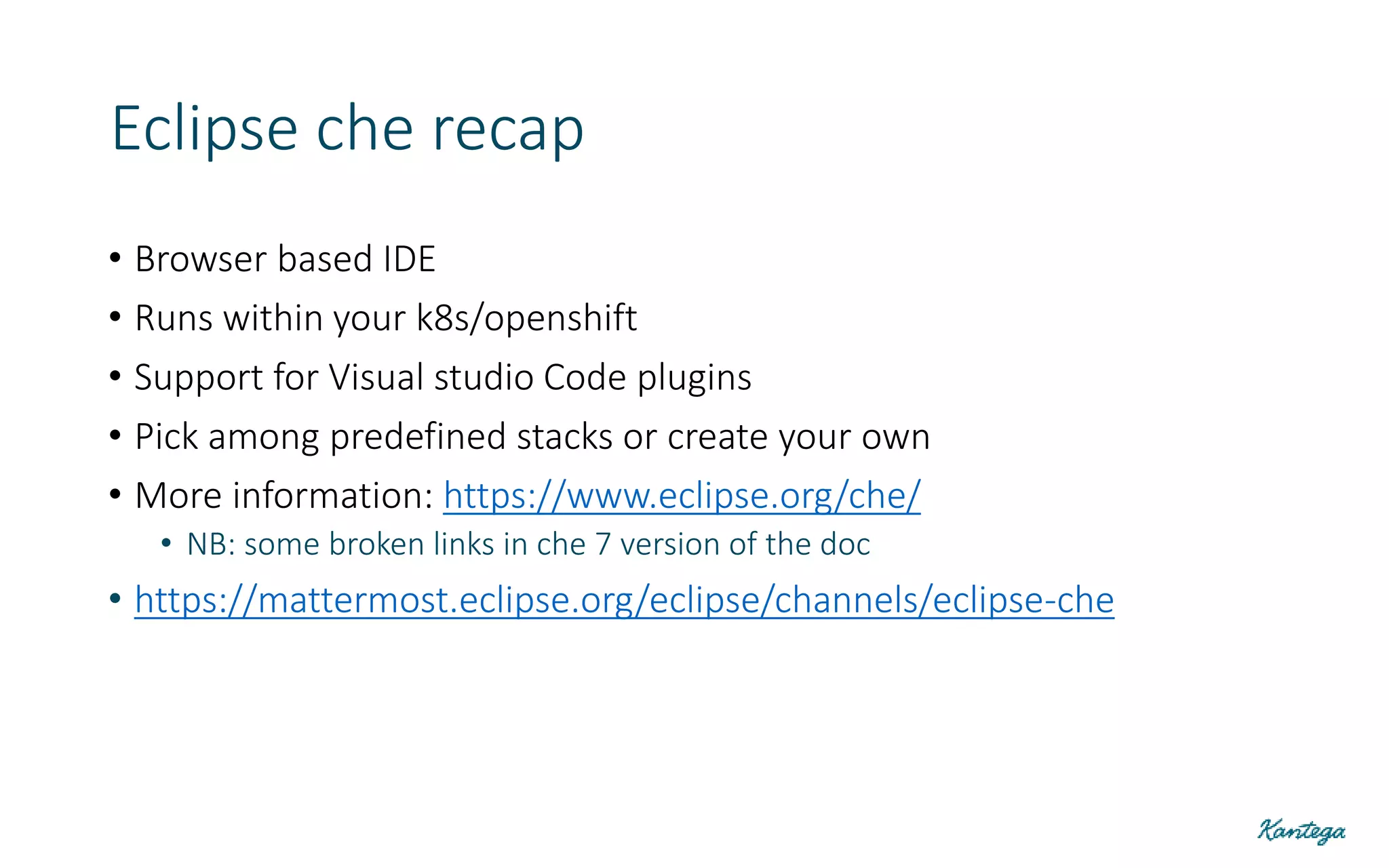 Eclipse che recap

• Browser based IDE
• Runs within your k8s/openshift
• Support for Visual studio Code plugins
• Pick among predefined stacks or create your own
• More information: https://www.eclipse.org/che/
  • NB: some broken links in che 7 version of the doc
• https://mattermost.eclipse.org/eclipse/channels/eclipse-che

Kantega